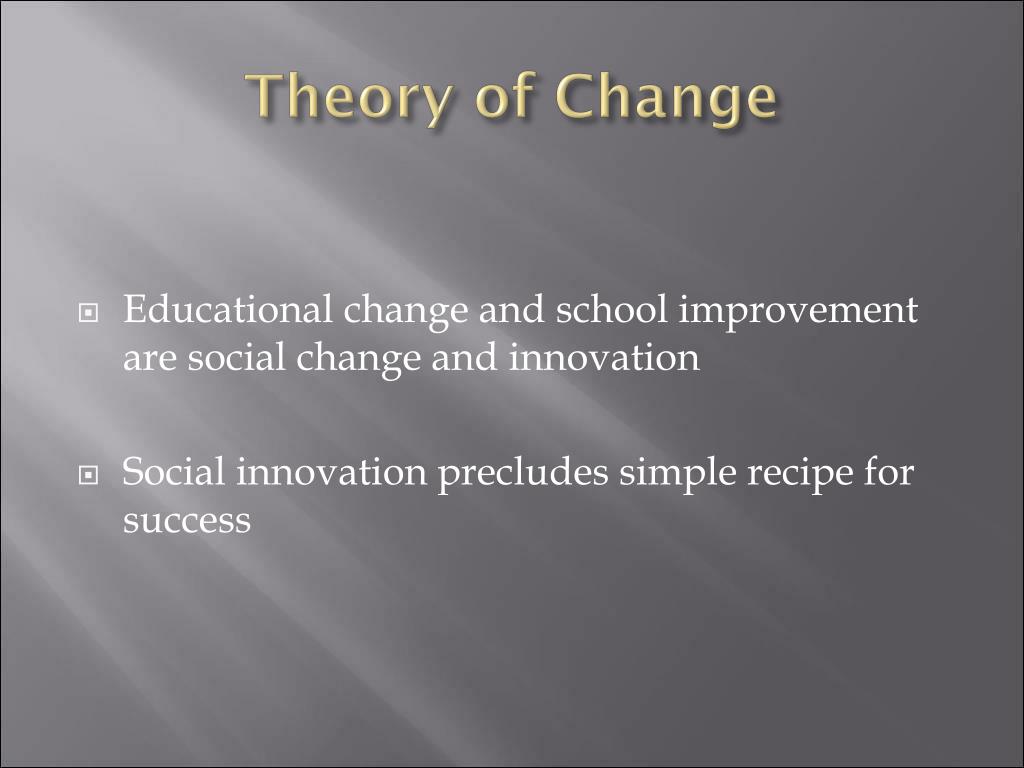 Theory of Change

Educational change and school improvement are social change and innovation

Social innovation precludes simple recipe for success